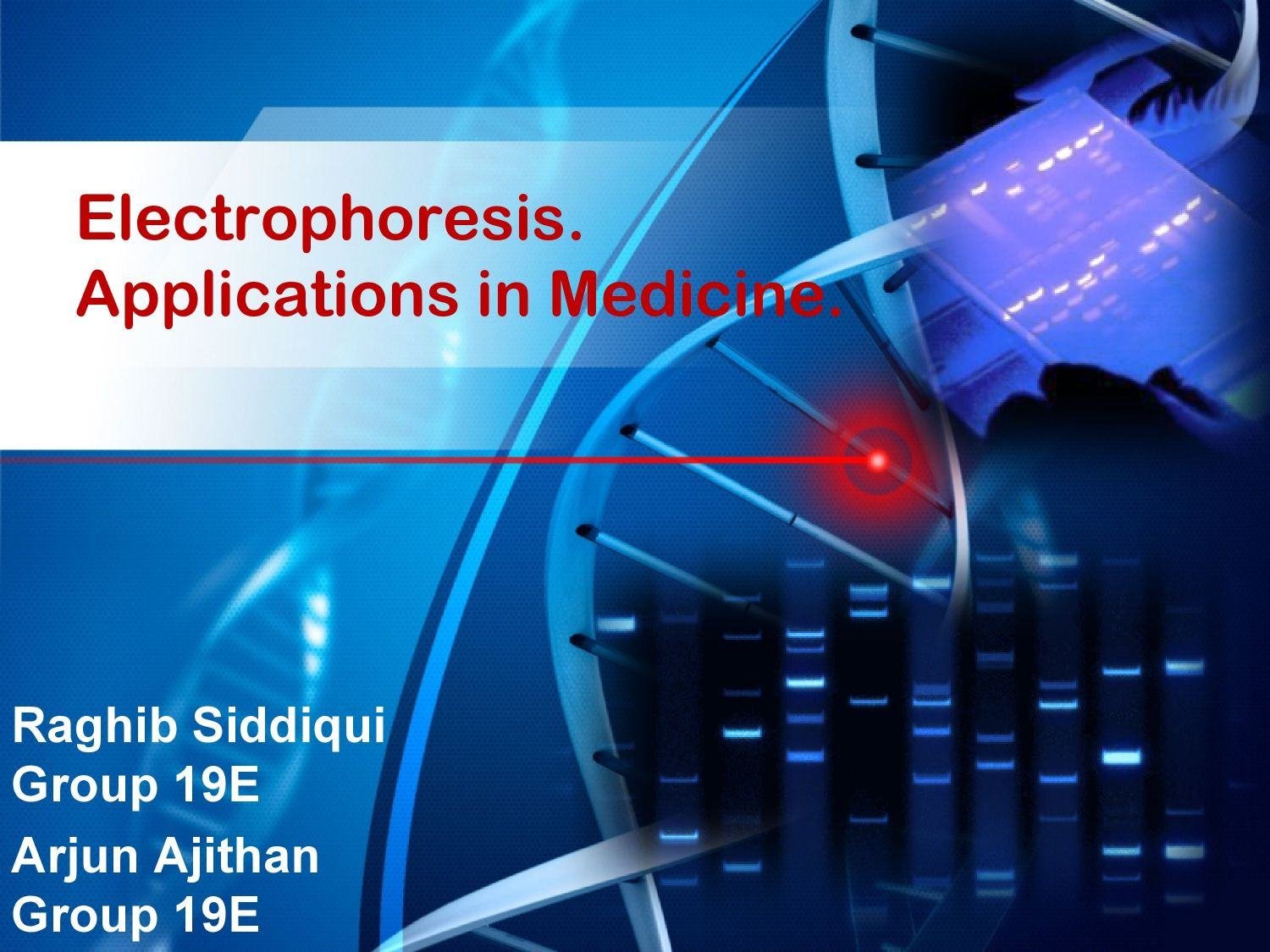 Electrophoresis.
Applications in Medicine.

Raghib Siddiqui
Group 19E

Arjun Ajithan
Group 19E